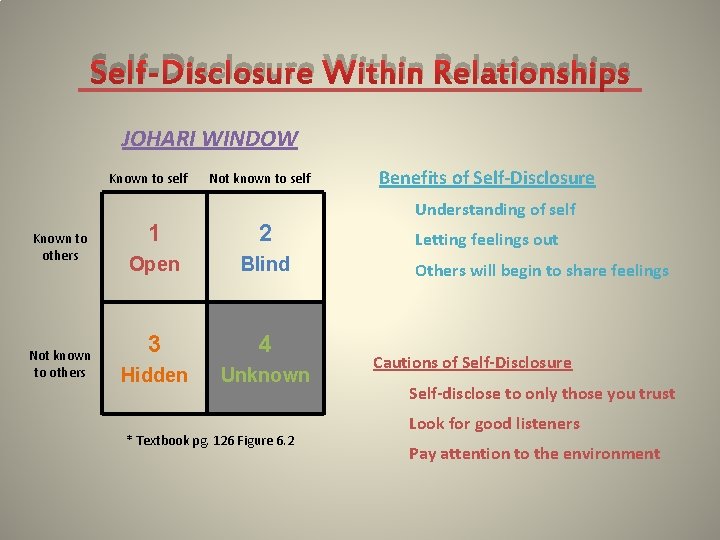 Self-Disclosure Within Relationships

JOHARI WINDOW

| | Known to self | Not known to self |
|---|---|---|
| Known to others | 1 Open | 2 Blind |
| Not known to others | 3 Hidden | 4 Unknown |

* Textbook pg. 126 Figure 6.2

Benefits of Self-Disclosure

Understanding of self

Letting feelings out

Others will begin to share feelings

Cautions of Self-Disclosure

Self-disclose to only those you trust

Look for good listeners

Pay attention to the environment